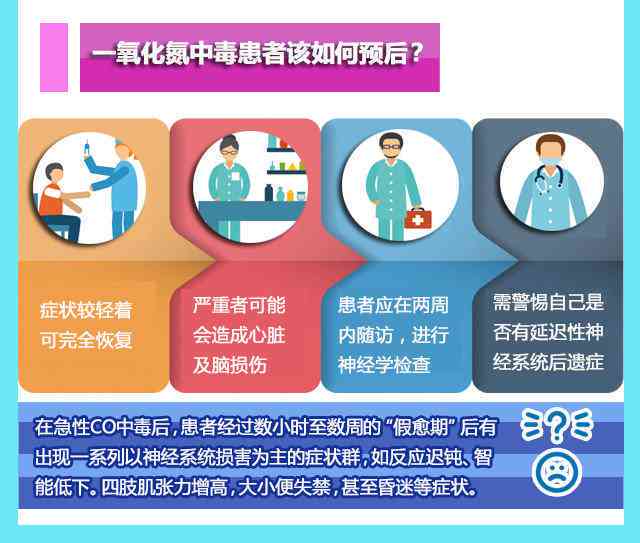 一氧化氮中毒患者该如何预后？

症状较轻着可完全恢复

严重者可能会造成心脏及脑损伤

患者应在两周内随访，进行神经学检查

需警惕自己是否有延迟性神经系统后遗症

在急性CO中毒后，患者经过数小时至数周的“假愈期”后有出现一系列以神经系统损害为主的症状群，如反应迟钝、智能低下。四肢肌张力增高，大小便失禁，甚至昏迷等症状。